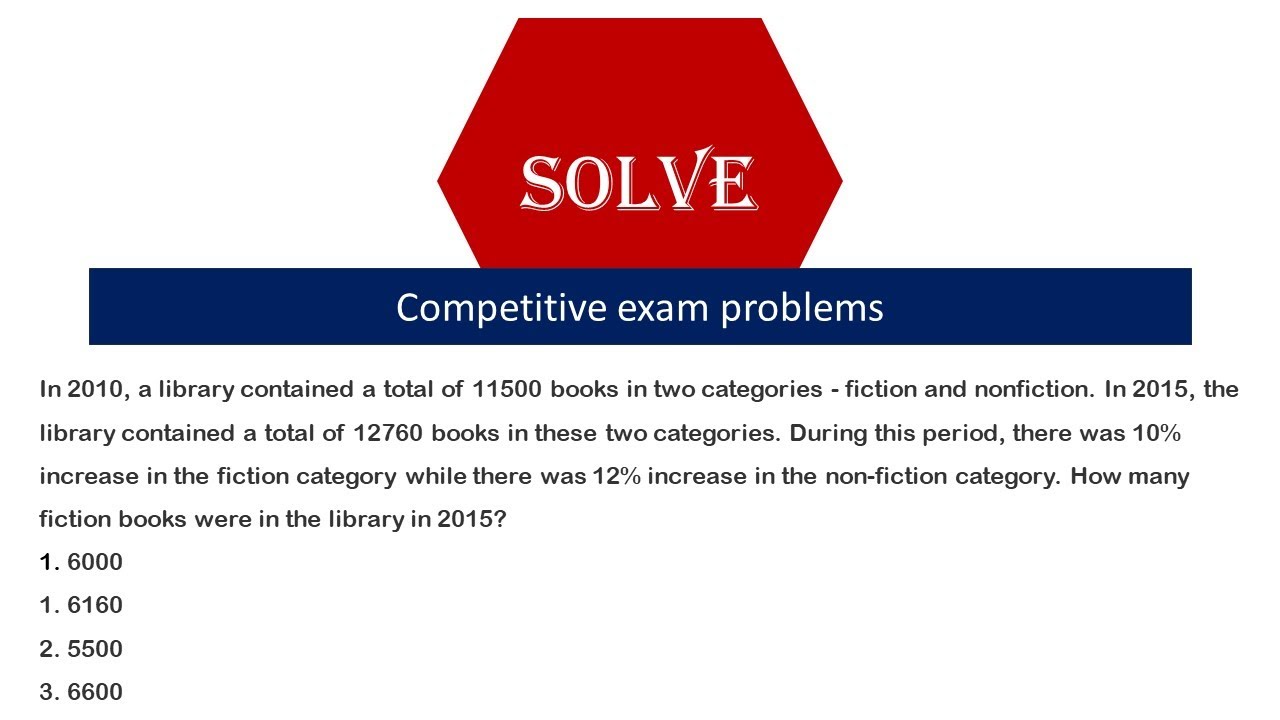 SOLVE

Competitive exam problems

In 2010, a library contained a total of 11500 books in two categories - fiction and nonfiction. In 2015, the library contained a total of 12760 books in these two categories. During this period, there was 10% increase in the fiction category while there was 12% increase in the non-fiction category. How many fiction books were in the library in 2015?

1. 6000
1. 6160
2. 5500
3. 6600